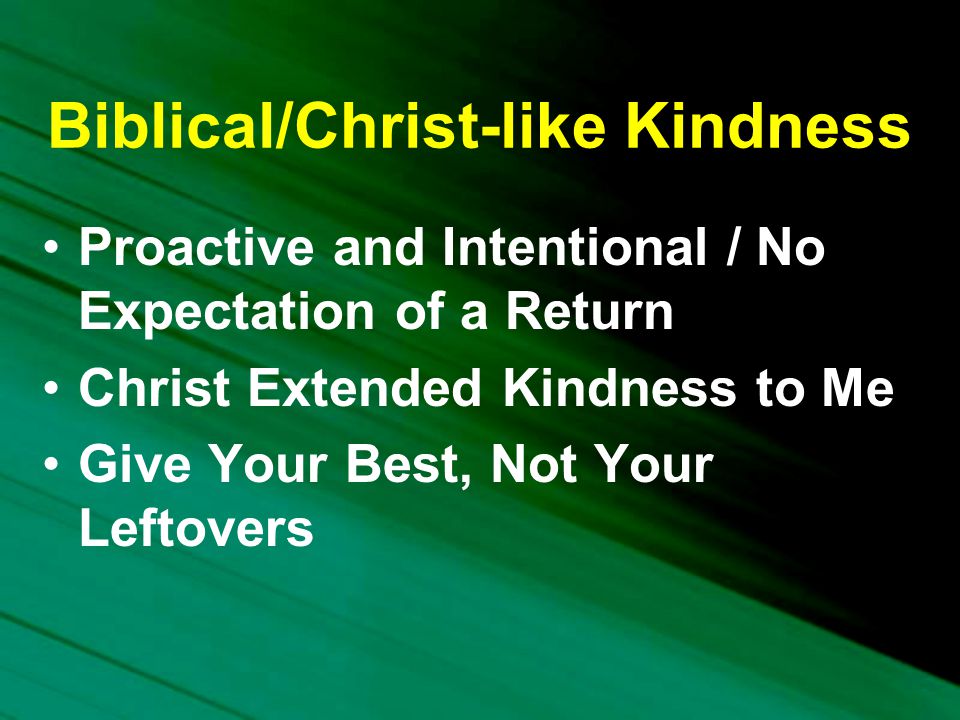 Biblical/Christ-like Kindness

• Proactive and Intentional / No Expectation of a Return
• Christ Extended Kindness to Me
• Give Your Best, Not Your Leftovers